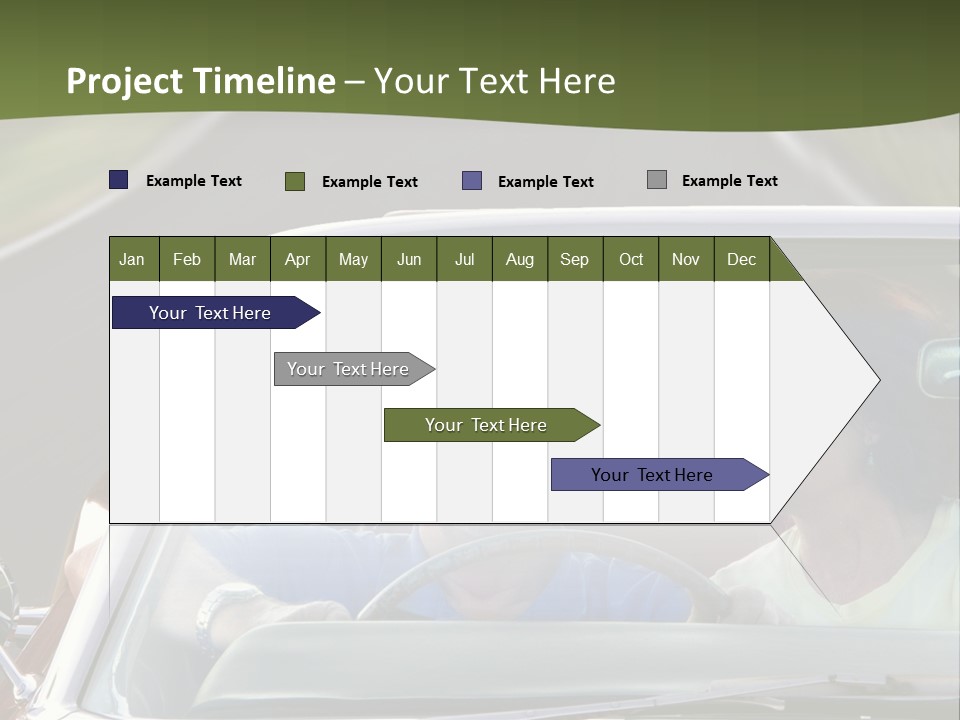 Project Timeline – Your Text Here

Example Text
Example Text
Example Text
Example Text

| Jan | Feb | Mar | Apr | May | Jun | Jul | Aug | Sep | Oct | Nov | Dec |
|---|---|---|---|---|---|---|---|---|---|---|---|

Your Text Here
Your Text Here
Your Text Here
Your Text Here